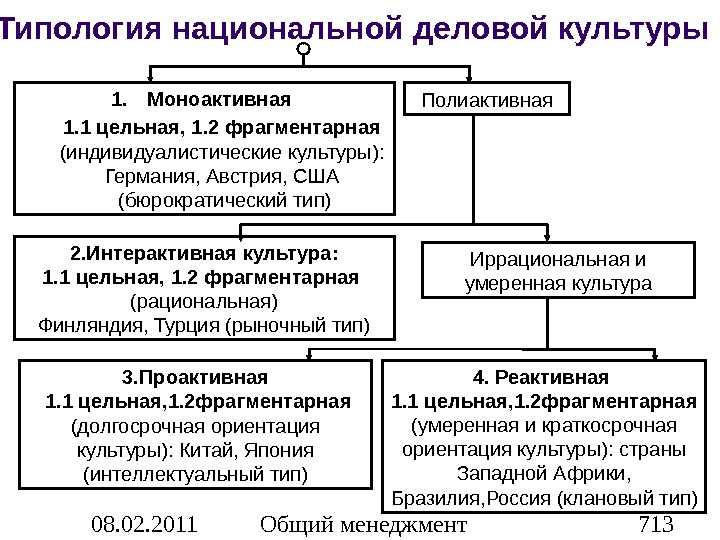 Типология национальной деловой культуры

1. Моноактивная
1.1 цельная, 1.2 фрагментарная
(индивидуалистические культуры):
Германия, Австрия, США
(бюрократический тип)

Полиактивная

2.Интерактивная культура:
1.1 цельная, 1.2 фрагментарная
(рациональная)
Финляндия, Турция (рыночный тип)

Иррациональная и умеренная культура

3.Проактивная
1.1 цельная,1.2фрагментарная
(долгосрочная ориентация культуры): Китай, Япония
(интеллектуальный тип)

4. Реактивная
1.1 цельная,1.2фрагментарная
(умеренная и краткосрочная ориентация культуры): страны Западной Африки,
Бразилия,Россия (клановый тип)

08.02.2011 Общий менеджмент 713